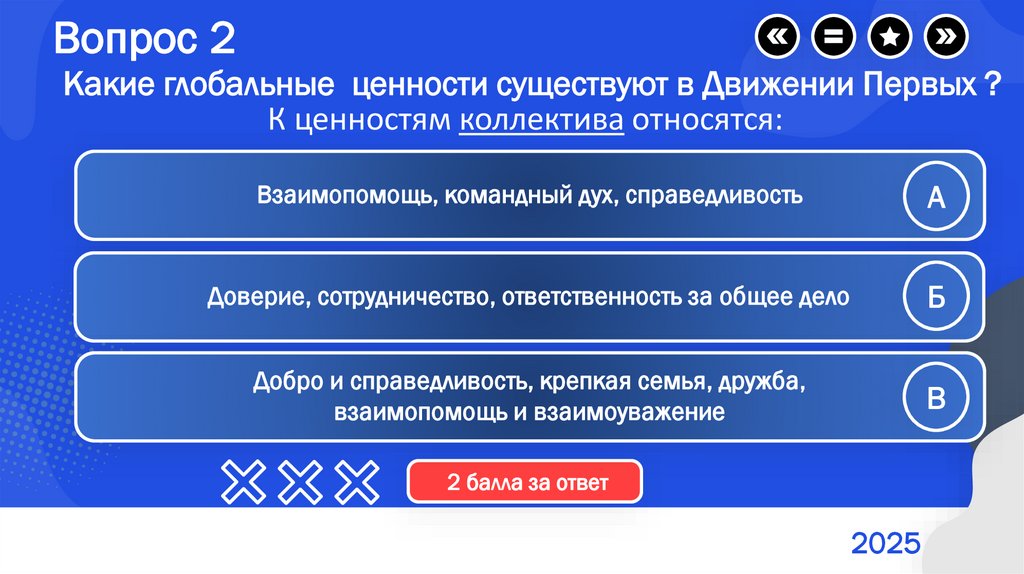 Вопрос 2

Какие глобальные ценности существуют в Движении Первых ?

К ценностям коллектива относятся:

Взаимопомощь, командный дух, справедливость

А

Доверие, сотрудничество, ответственность за общее дело

Б

Добро и справедливость, крепкая семья, дружба, взаимопомощь и взаимоуважение

В

2 балла за ответ

2025